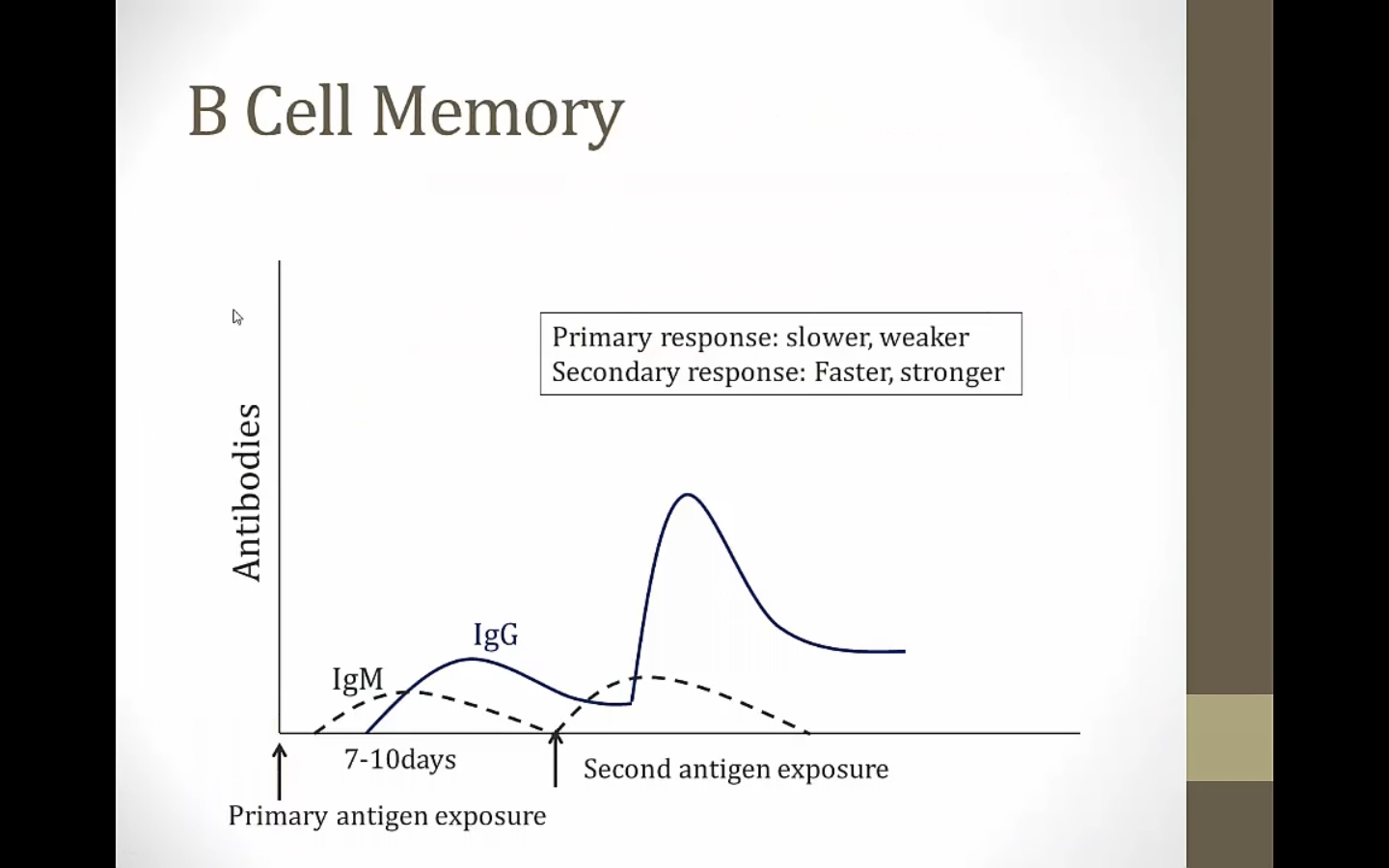 B Cell Memory

Primary response: slower, weaker
Secondary response: Faster, stronger

Antibodies

IgG

IgM

7-10days

Second antigen exposure

Primary antigen exposure